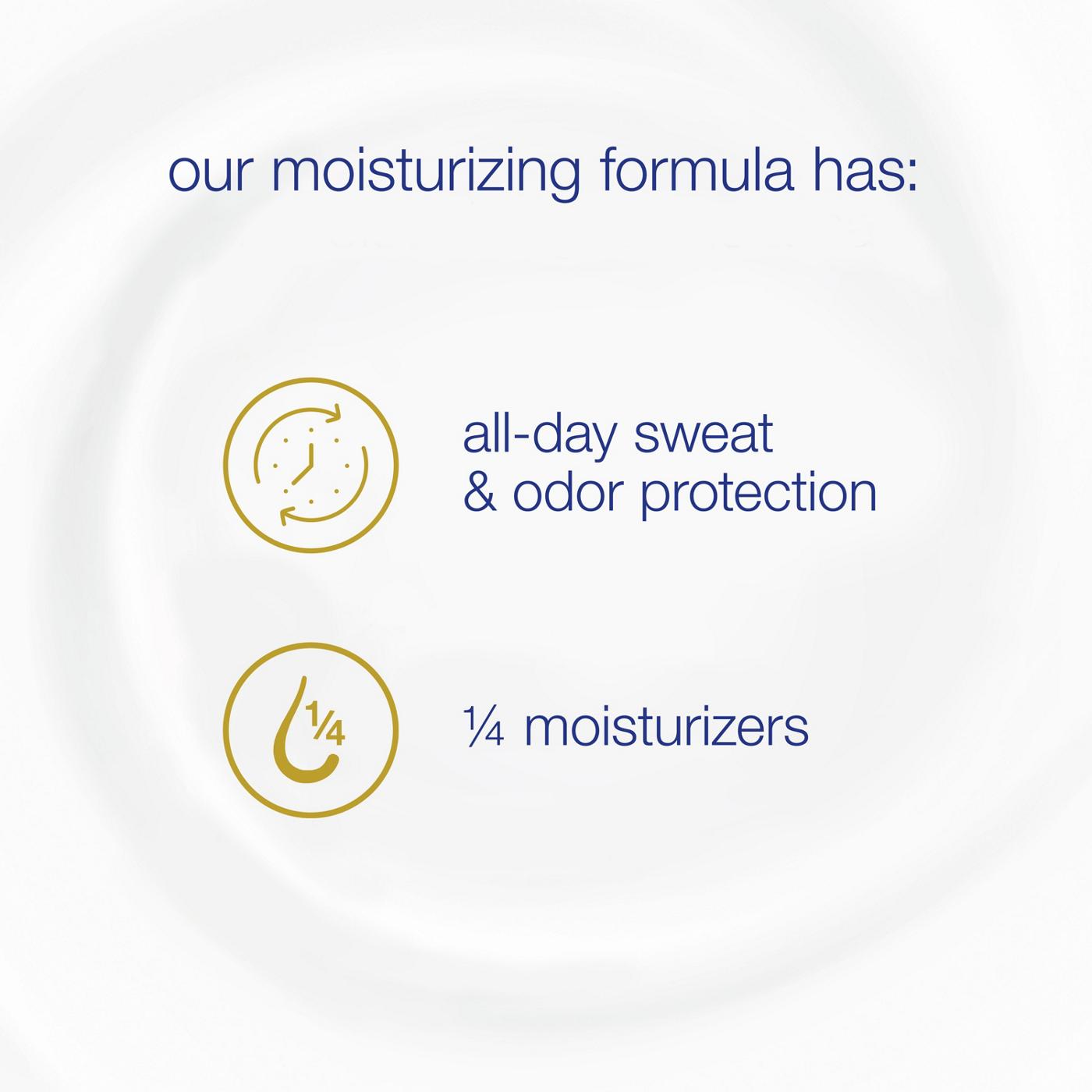 our moisturizing formula has:

all-day sweat & odor protection

¼

¼ moisturizers